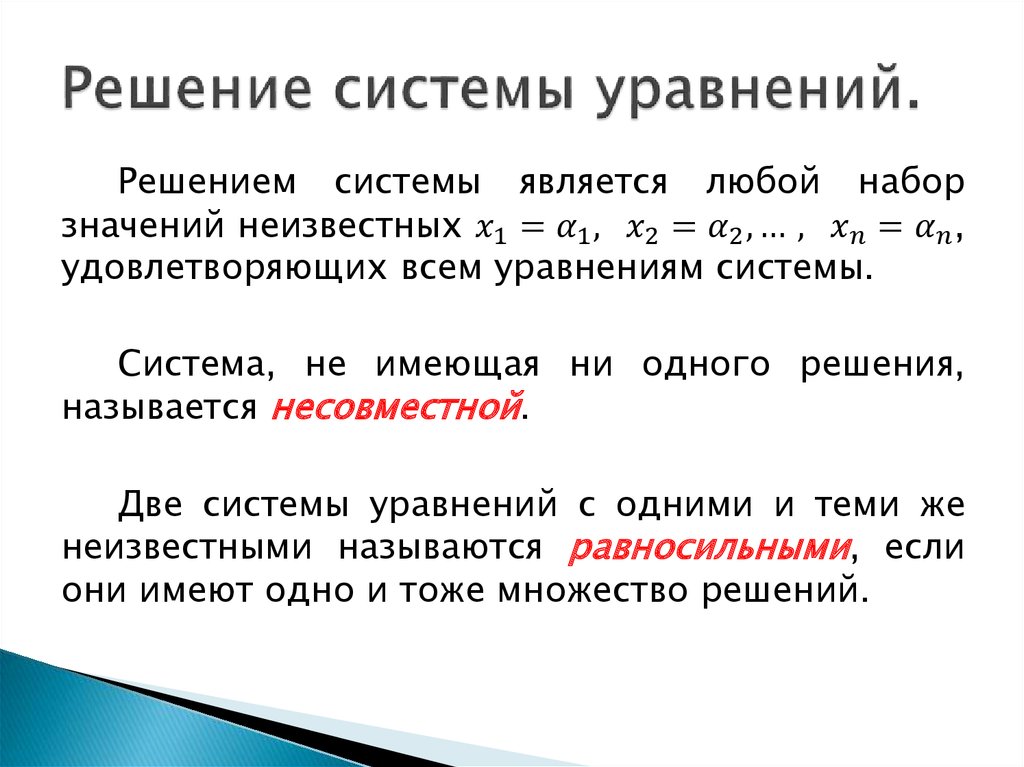 Решение системы уравнений.

Решением системы является любой набор значений неизвестных $x_1 = \alpha_1$, $x_2 = \alpha_2, \dots$, $x_n = \alpha_n$, удовлетворяющих всем уравнениям системы.

Система, не имеющая ни одного решения, называется несовместной.

Две системы уравнений с одними и теми же неизвестными называются равносильными, если они имеют одно и тоже множество решений.